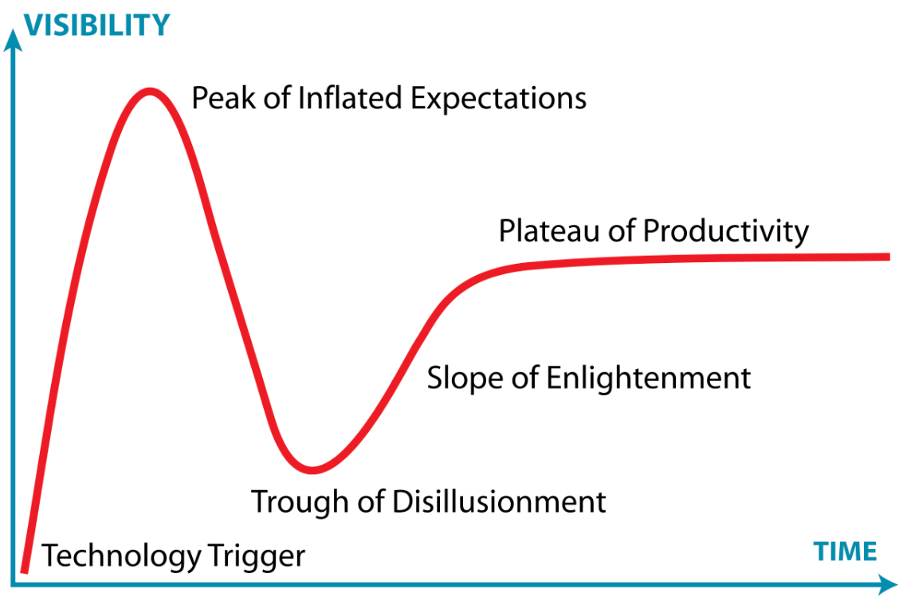 VISIBILITY

Peak of Inflated Expectations

Plateau of Productivity

Slope of Enlightenment

Trough of Disillusionment

Technology Trigger

TIME